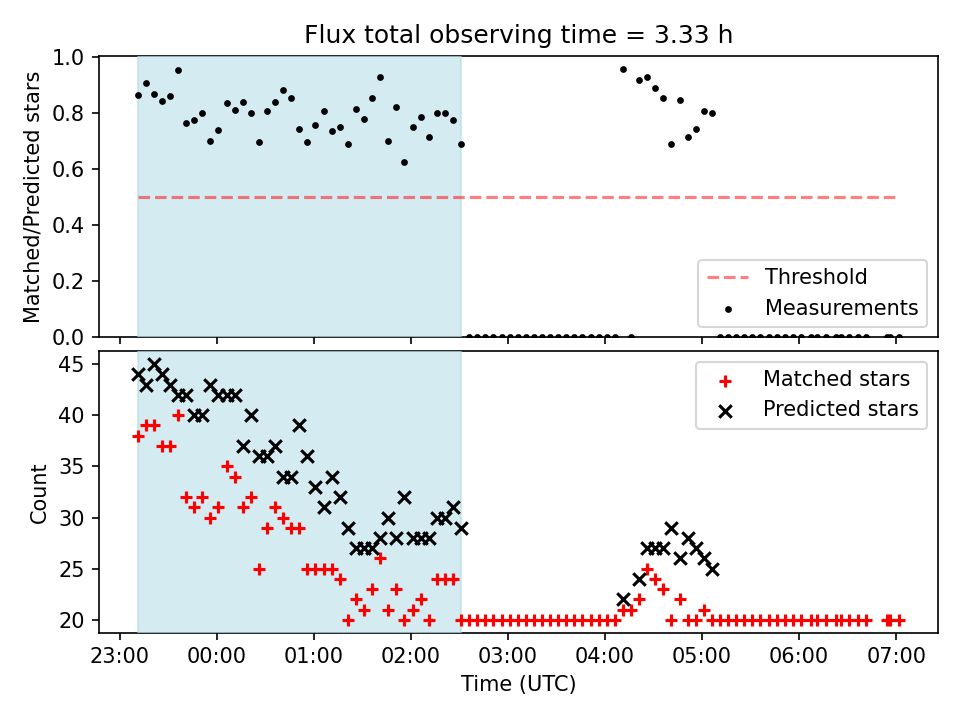 Flux total observing time = 3.33 h

Matched/Predicted stars

1.0
0.8
0.6
0.4
0.2
0.0

Threshold
Measurements

Count

45
40
35
30
25
20

Matched stars
Predicted stars

23:00 00:00 01:00 02:00 03:00 04:00 05:00 06:00 07:00

Time (UTC)